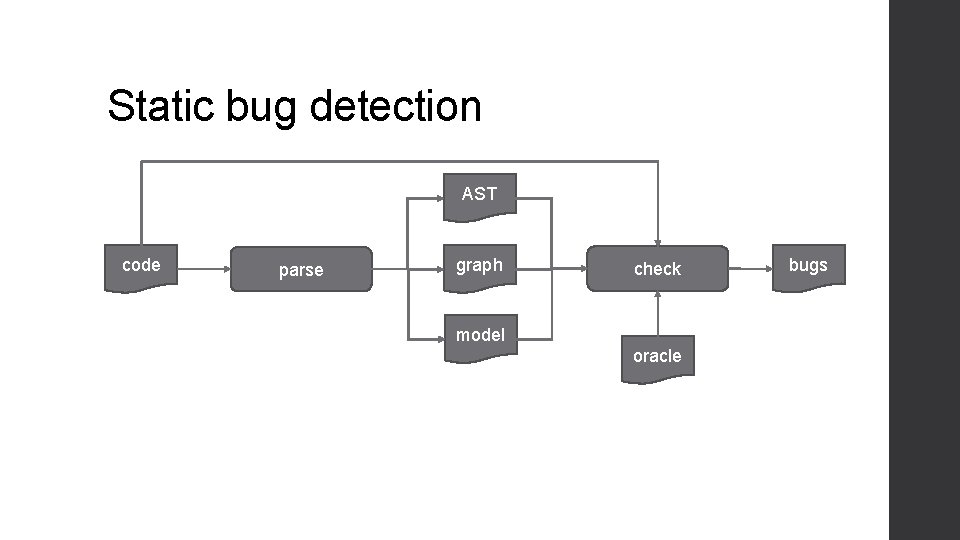 Static bug detection

code

parse

AST

graph

model

check

oracle

bugs